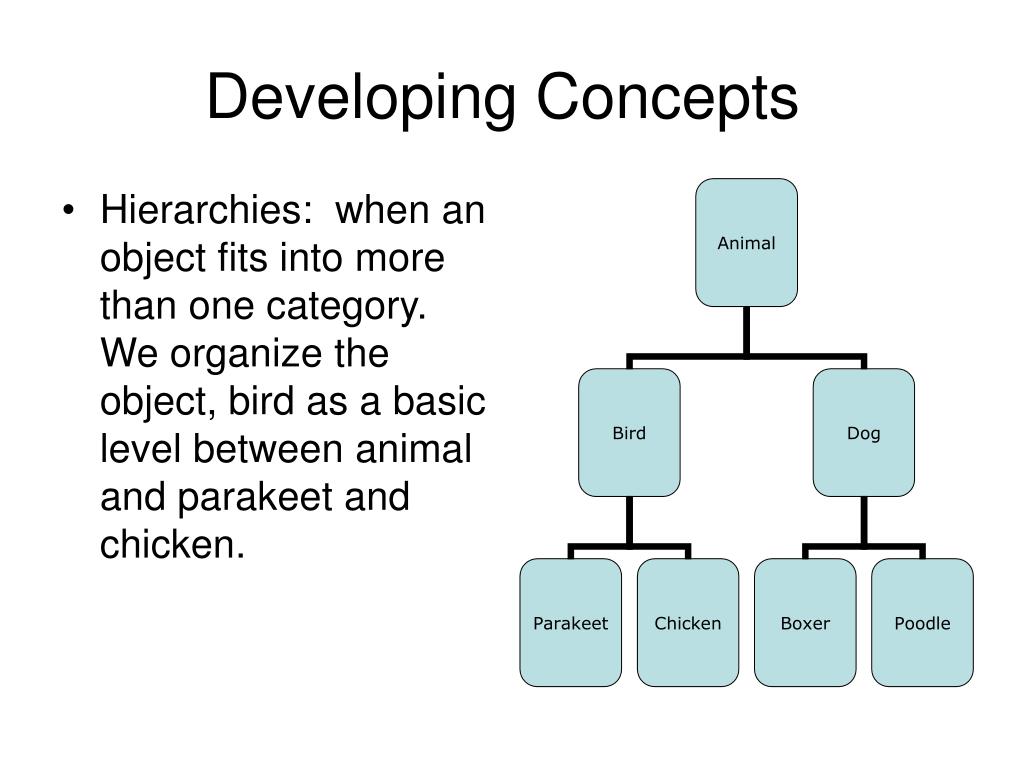 Developing Concepts

• Hierarchies: when an object fits into more than one category. We organize the object, bird as a basic level between animal and parakeet and chicken.

Animal

Bird

Dog

Parakeet

Chicken

Boxer

Poodle